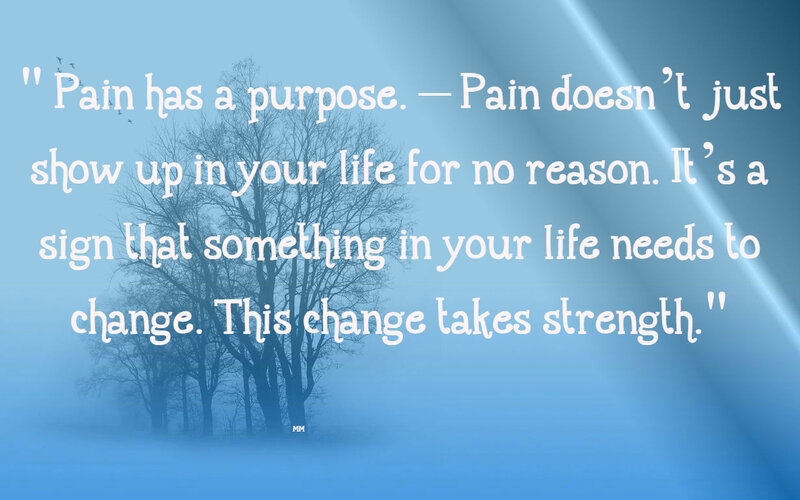 " Pain has a purpose. — Pain doesn't just show up in your life for no reason. It's a sign that something in your life needs to change. This change takes strength."

MM